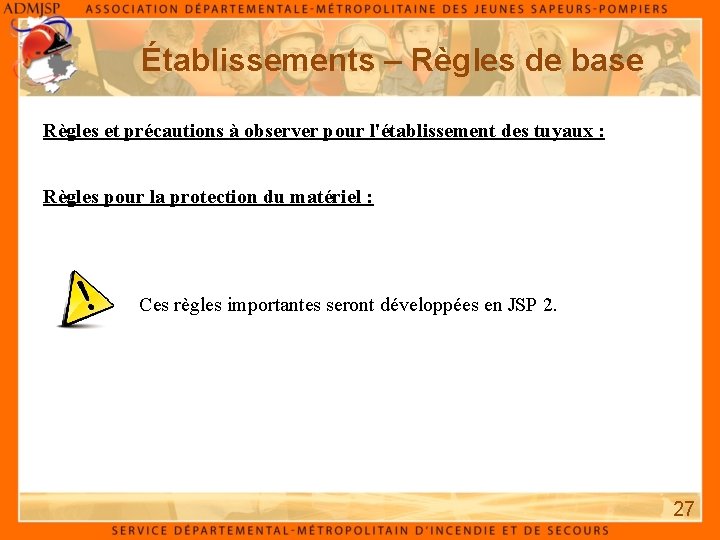 ADMJSP ASSOCIATION DÉPARTEMENTALE-MÉTROPOLITAINE DES JEUNES SAPEURS-POMPIERS

Établissements – Règles de base

Règles et précautions à observer pour l'établissement des tuyaux :

Règles pour la protection du matériel :

Ces règles importantes seront développées en JSP 2.

27

SERVICE DÉPARTEMENTAL-MÉTROPOLITAIN D'INCENDIE ET DE SECOURS